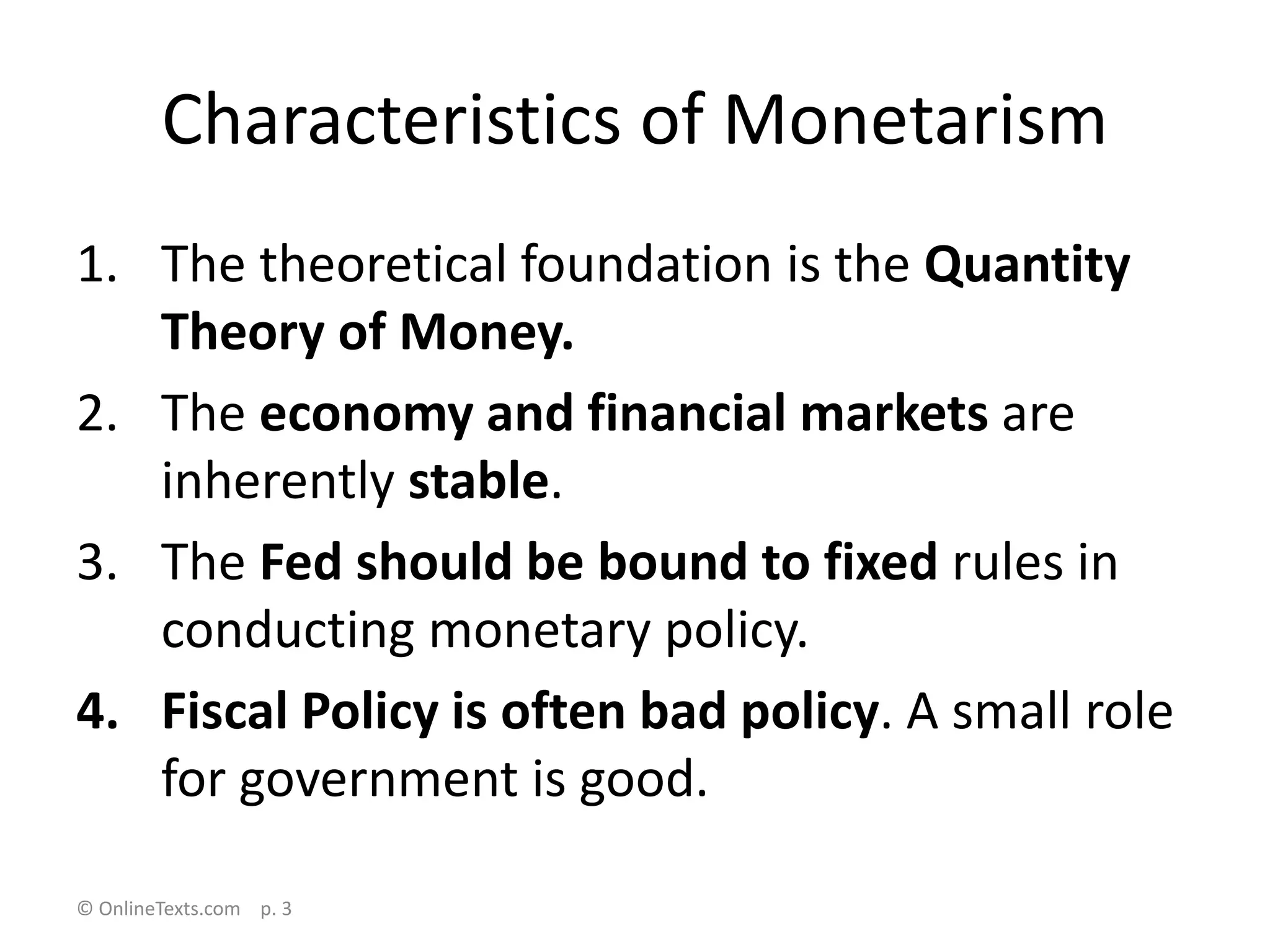 Characteristics of Monetarism

1. The theoretical foundation is the Quantity Theory of Money.
2. The economy and financial markets are inherently stable.
3. The Fed should be bound to fixed rules in conducting monetary policy.
4. Fiscal Policy is often bad policy. A small role for government is good.

© OnlineTexts.com p. 3